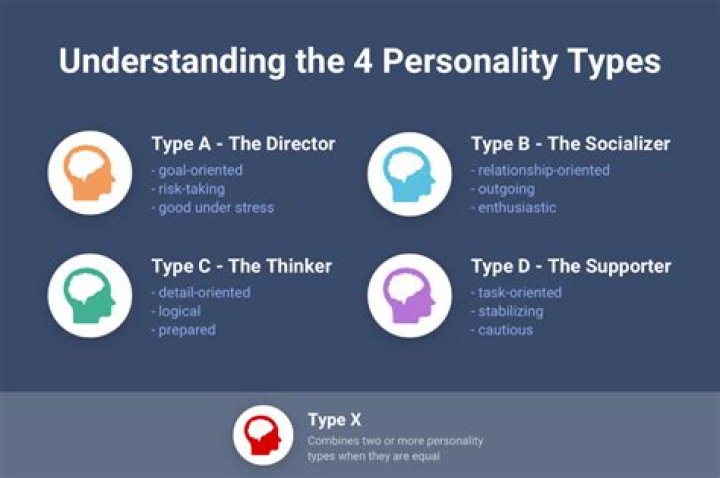 Understanding the 4 Personality Types

Type A - The Director
- goal-oriented
- risk-taking
- good under stress

Type B - The Socializer
- relationship-oriented
- outgoing
- enthusiastic

Type C - The Thinker
- detail-oriented
- logical
- prepared

Type D - The Supporter
- task-oriented
- stabilizing
- cautious

Type X
Combines two or more personality types when they are equal